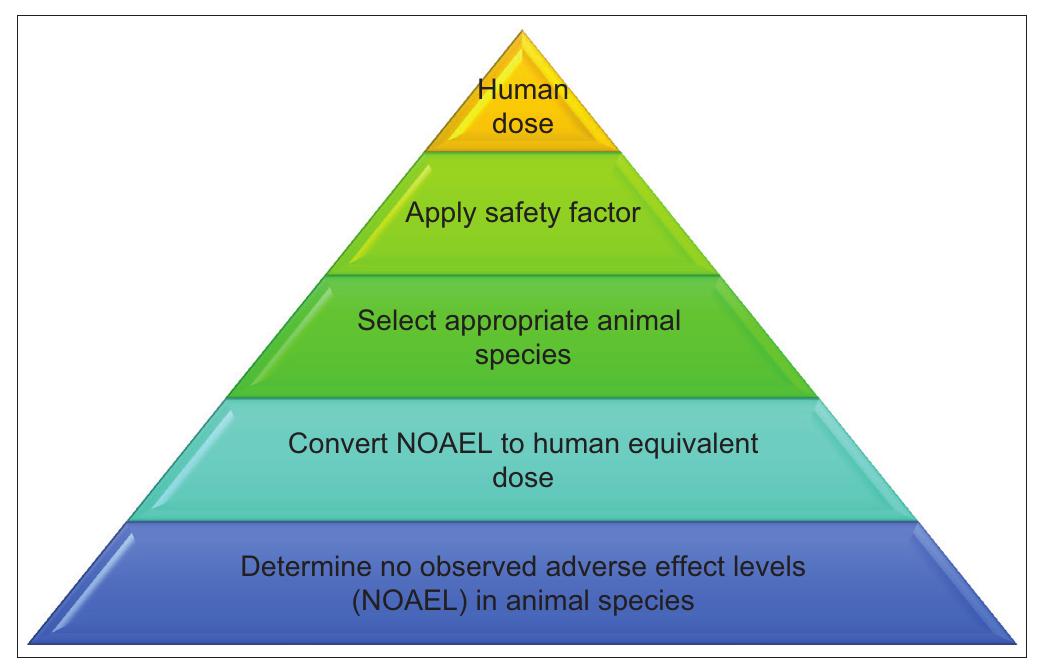 Human dose

Apply safety factor

Select appropriate animal species

Convert NOAEL to human equivalent dose

Determine no observed adverse effect levels (NOAEL) in animal species